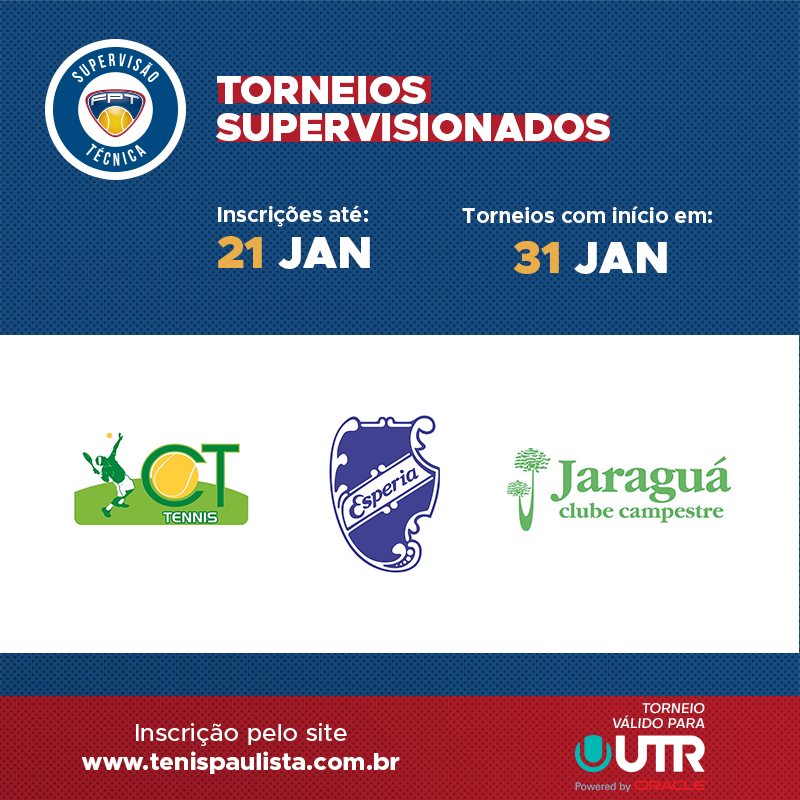 SUPERVISÃO
FPT
TÉCNICA

TORNEIOS SUPERVISIONADOS

Inscrições até:
21 JAN

Torneios com início em:
31 JAN

CT
TENNIS

Esperia

Jaraguá
clube campestre

Inscrição pelo site
www.tenispaulista.com.br

TORNEIO VÁLIDO PARA
UTR
Powered by ORACLE